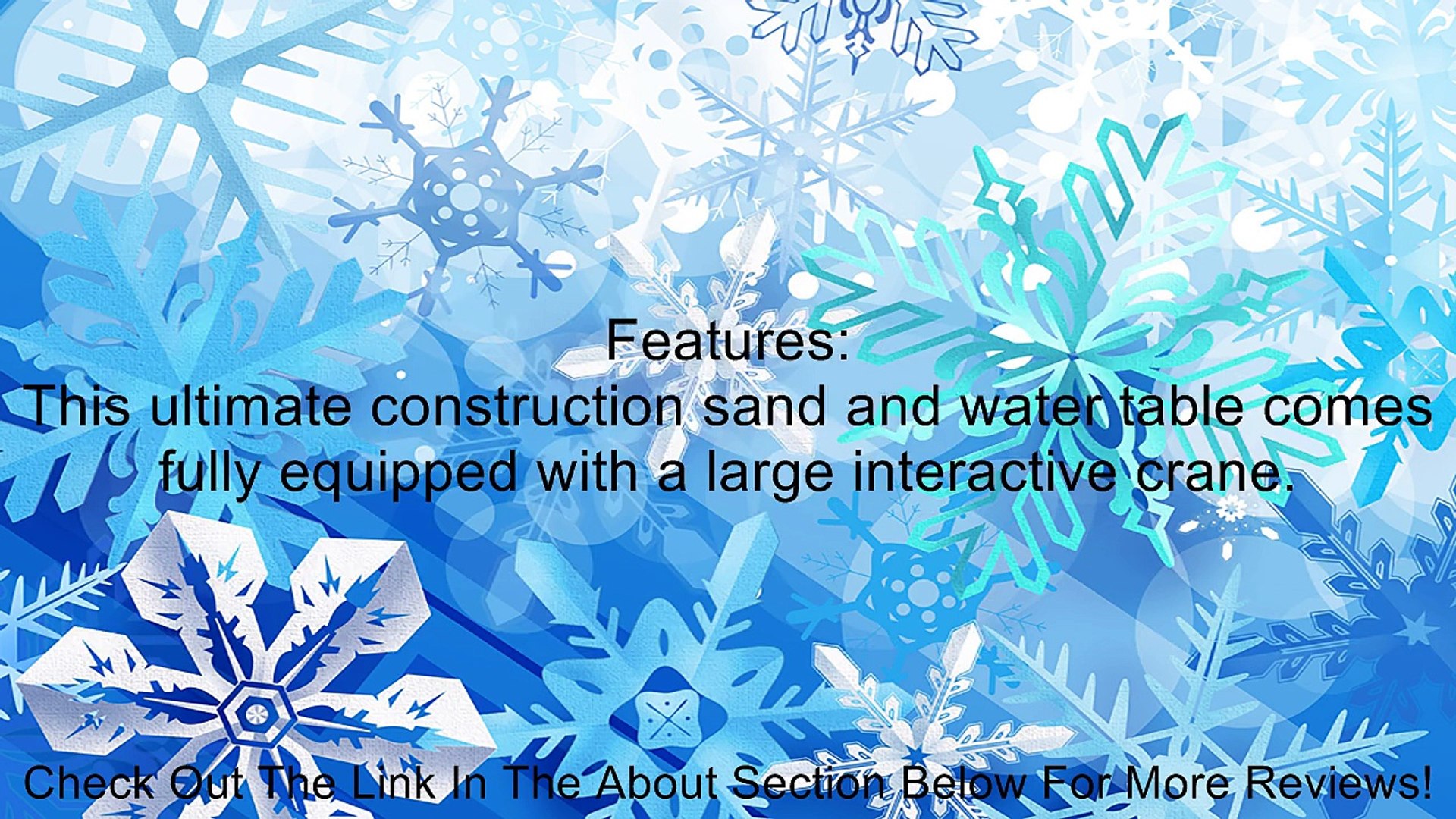 Features:
This ultimate construction sand and water table comes fully equipped with a large interactive crane.

Check Out The Link In The About Section Below For More Reviews!